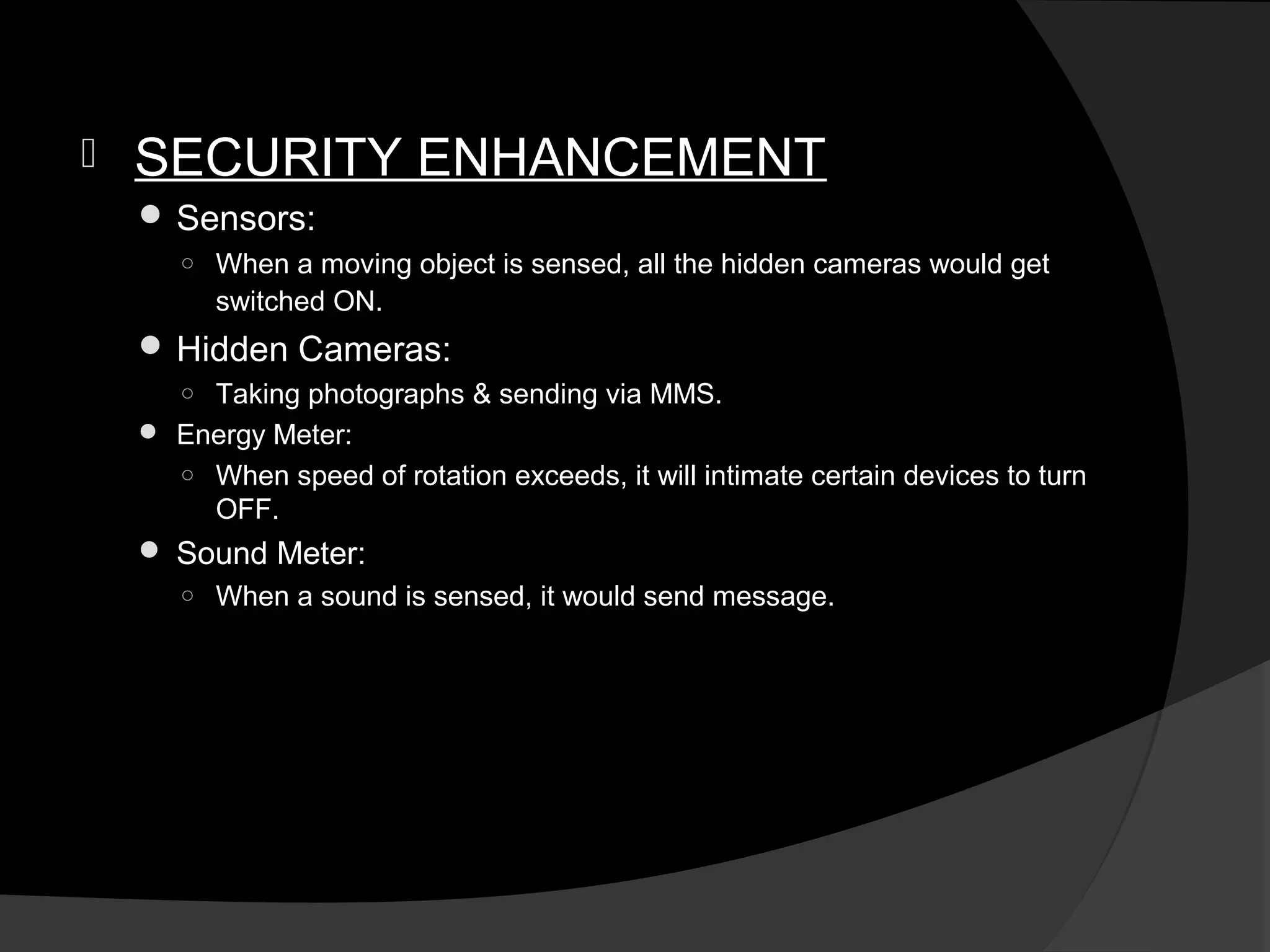 SECURITY ENHANCEMENT

- Sensors:
  - When a moving object is sensed, all the hidden cameras would get switched ON.
- Hidden Cameras:
  - Taking photographs & sending via MMS.
- Energy Meter:
  - When speed of rotation exceeds, it will intimate certain devices to turn OFF.
- Sound Meter:
  - When a sound is sensed, it would send message.